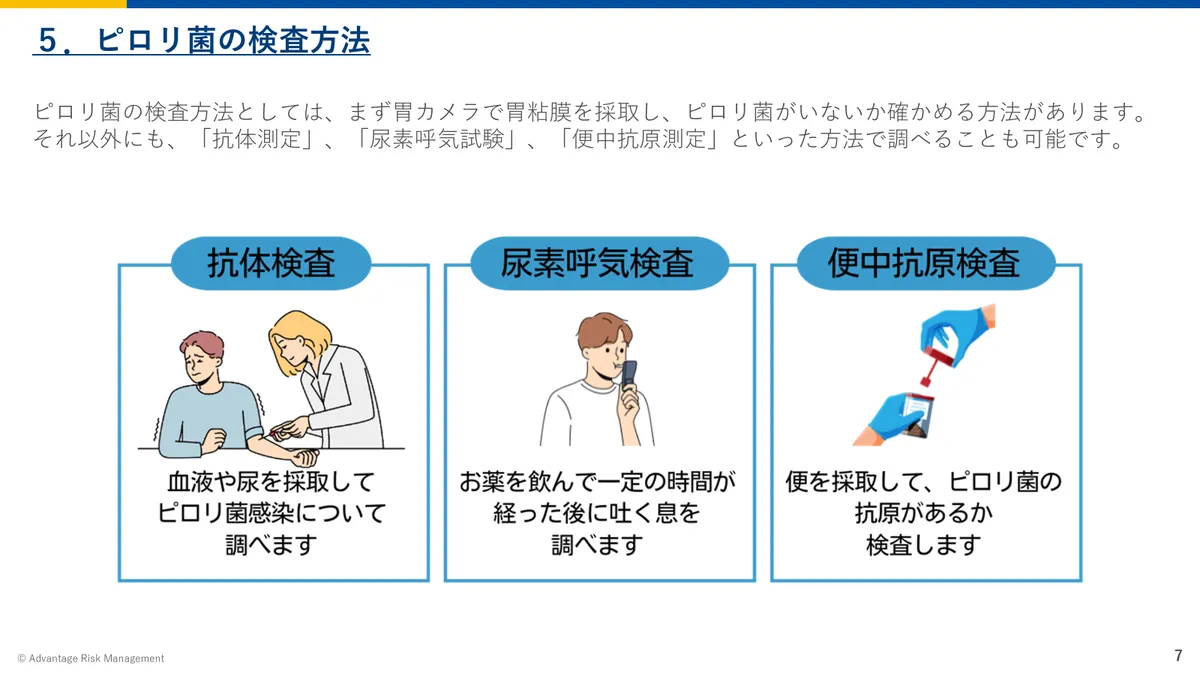 ５．ピロリ菌の検査方法

ピロリ菌の検査方法としては、まず胃カメラで胃粘膜を採取し、ピロリ菌がいないか確かめる方法があります。それ以外にも、「抗体測定」、「尿素呼気試験」、「便中抗原測定」といった方法で調べることも可能です。

抗体検査

血液や尿を採取して
ピロリ菌感染について
調べます

尿素呼気検査

お薬を飲んで一定の時間が
経った後に吐く息を
調べます

便中抗原検査

便を採取して、ピロリ菌の
抗原があるか
検査します

© Advantage Risk Management

7